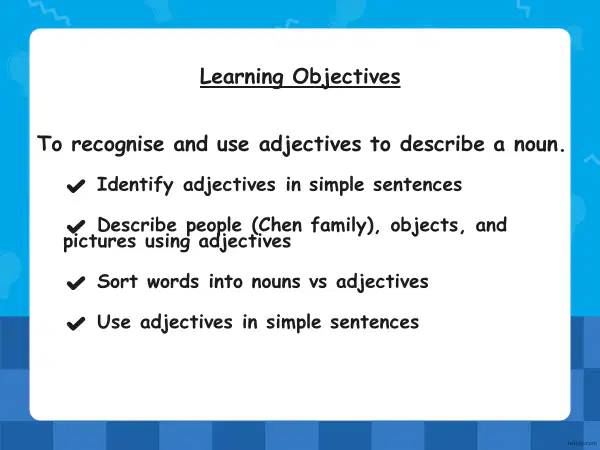 Learning Objectives

To recognise and use adjectives to describe a noun.

✔ Identify adjectives in simple sentences

✔ Describe people (Chen family), objects, and pictures using adjectives

✔ Sort words into nouns vs adjectives

✔ Use adjectives in simple sentences

twinkl.com